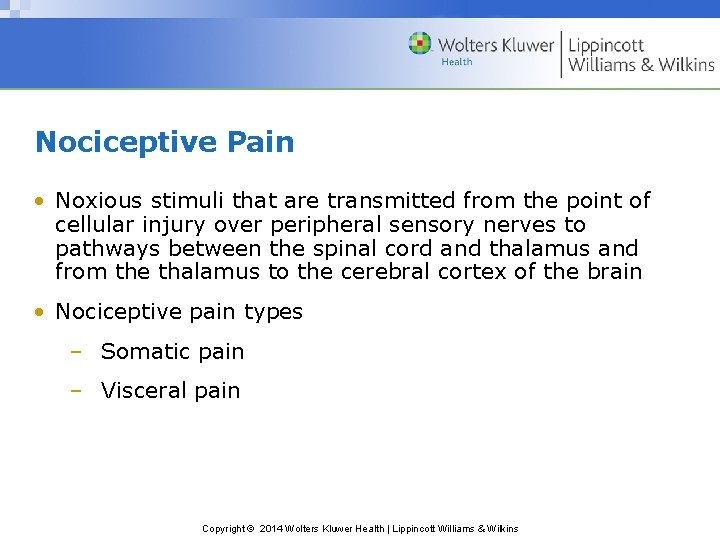 Wolters Kluwer Health | Lippincott Williams & Wilkins

Nociceptive Pain

• Noxious stimuli that are transmitted from the point of cellular injury over peripheral sensory nerves to pathways between the spinal cord and thalamus and from the thalamus to the cerebral cortex of the brain

• Nociceptive pain types
– Somatic pain
– Visceral pain

Copyright © 2014 Wolters Kluwer Health | Lippincott Williams & Wilkins